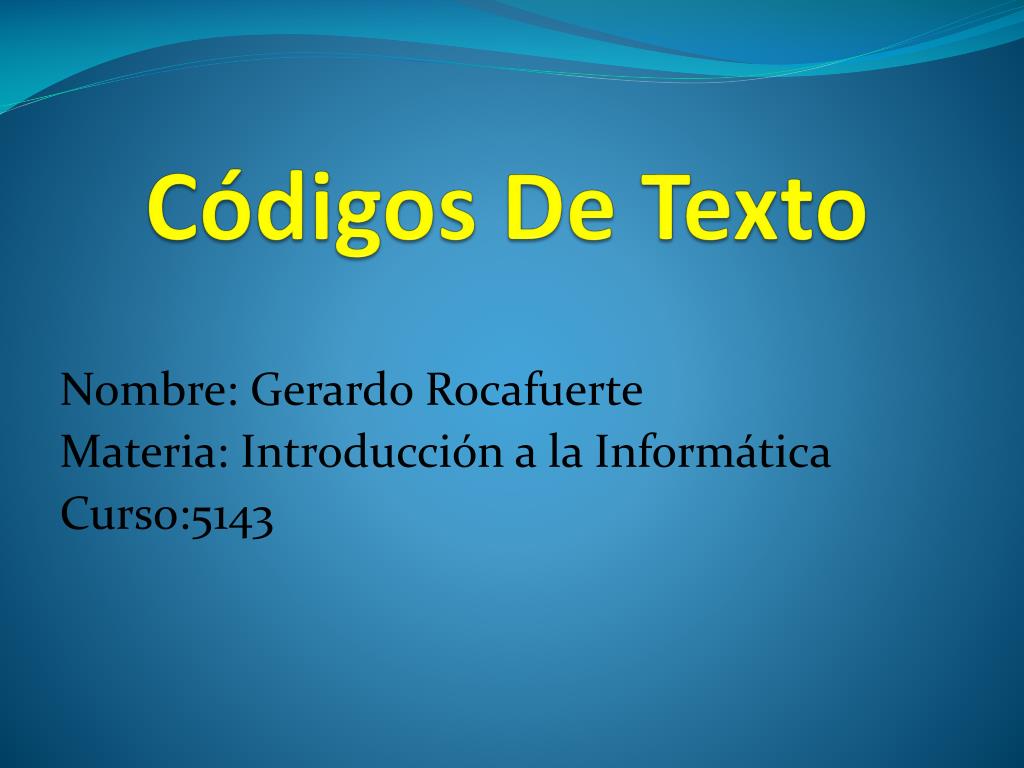 Códigos De Texto

Nombre: Gerardo Rocafuerte
Materia: Introducción a la Informática
Curso:5143